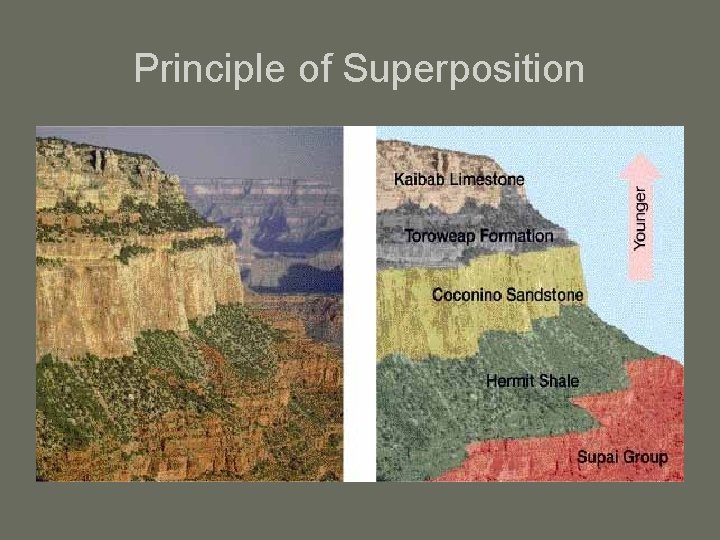 Principle of Superposition

Kaibab Limestone

Toroweap Formation

Coconino Sandstone

Hermit Shale

Supai Group

Younger